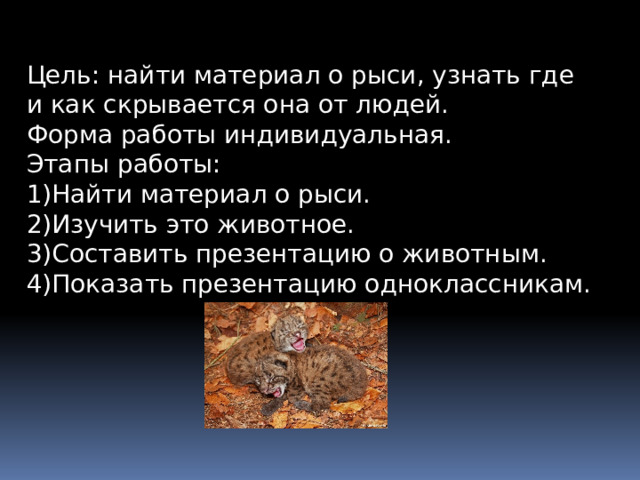 Цель: найти материал о рыси, узнать где и как скрывается она от людей.
Форма работы индивидуальная.
Этапы работы:
1)Найти материал о рыси.
2)Изучить это животное.
3)Составить презентацию о животным.
4)Показать презентацию одноклассникам.